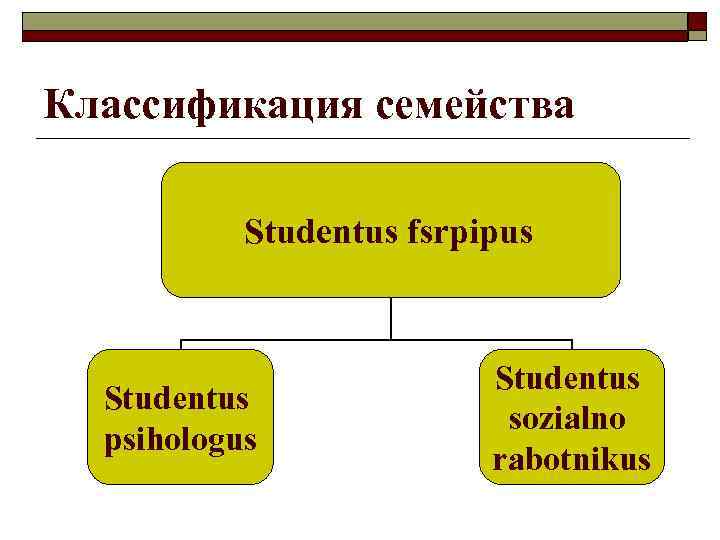 Классификация семейства

Studentus fsrpipus

Studentus psihologus

Studentus sozialno rabotnikus